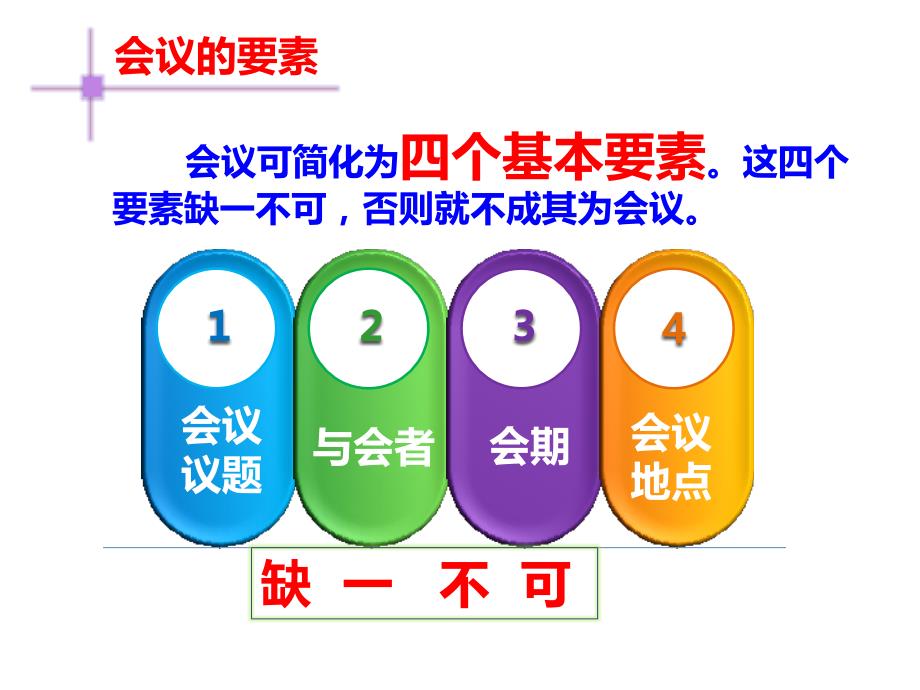 会议的要素

会议可简化为四个基本要素。这四个要素缺一不可，否则就不成其为会议。

1
会议议题

2
与会者

3
会期

4
会议地点

缺 一 不 可